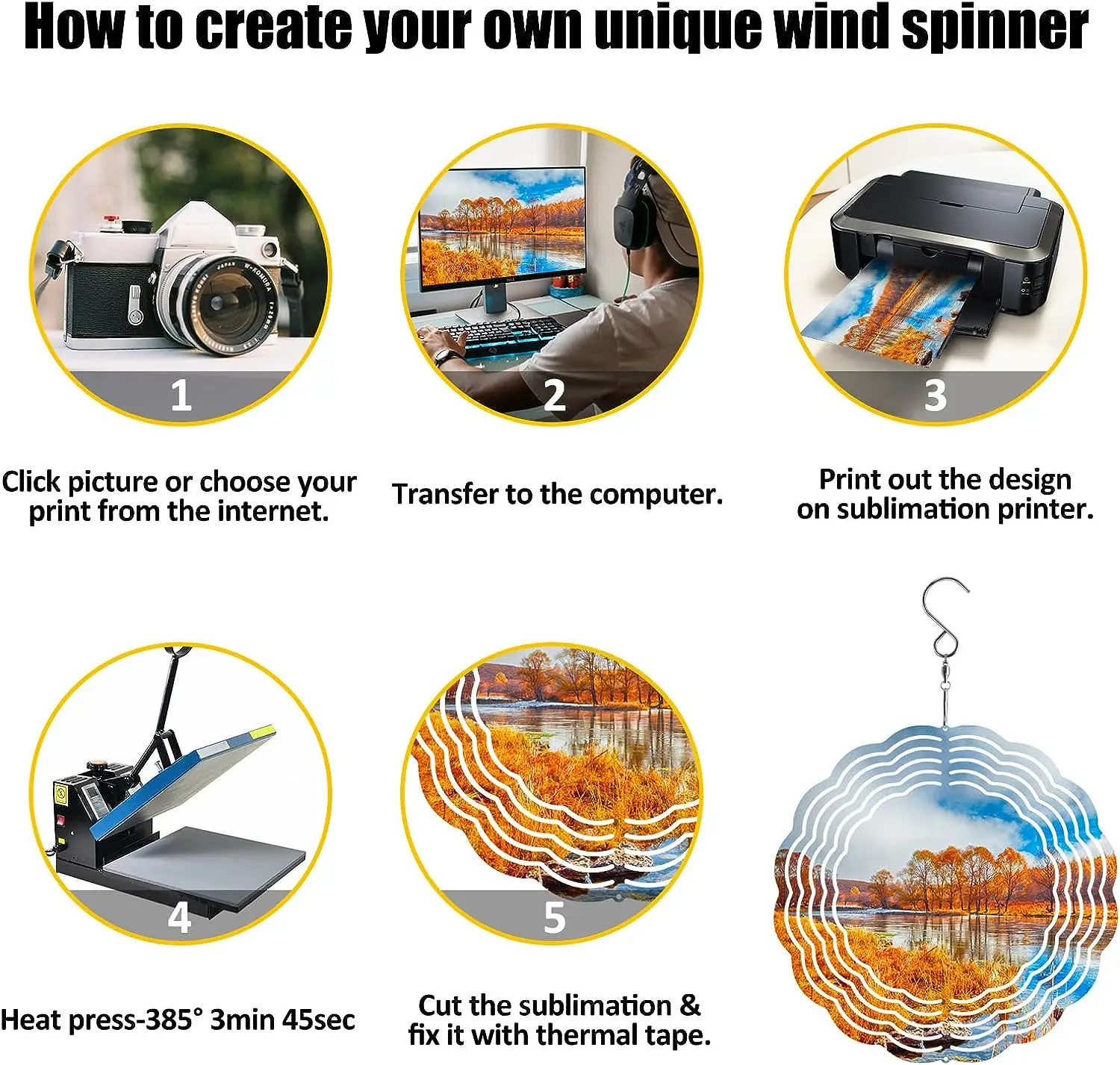 How to create your own unique wind spinner

1

Click picture or choose your print from the internet.

2

Transfer to the computer.

3

Print out the design on sublimation printer.

4

Heat press-385° 3min 45sec

5

Cut the sublimation & fix it with thermal tape.